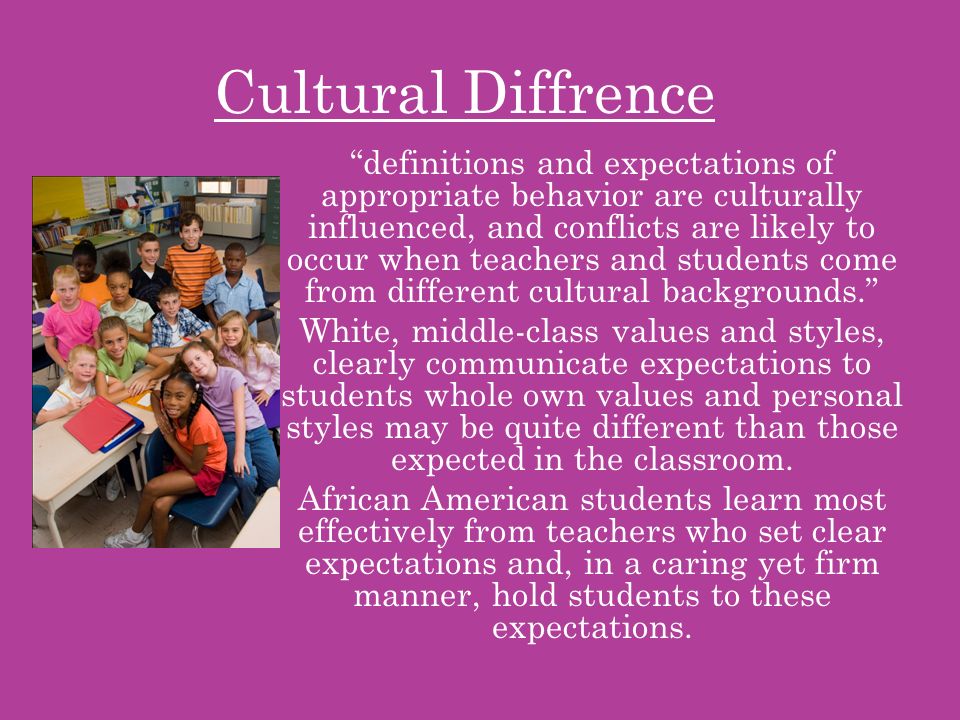 Cultural Diffrence

“definitions and expectations of appropriate behavior are culturally influenced, and conflicts are likely to occur when teachers and students come from different cultural backgrounds.”

White, middle-class values and styles, clearly communicate expectations to students whole own values and personal styles may be quite different than those expected in the classroom.

African American students learn most effectively from teachers who set clear expectations and, in a caring yet firm manner, hold students to these expectations.